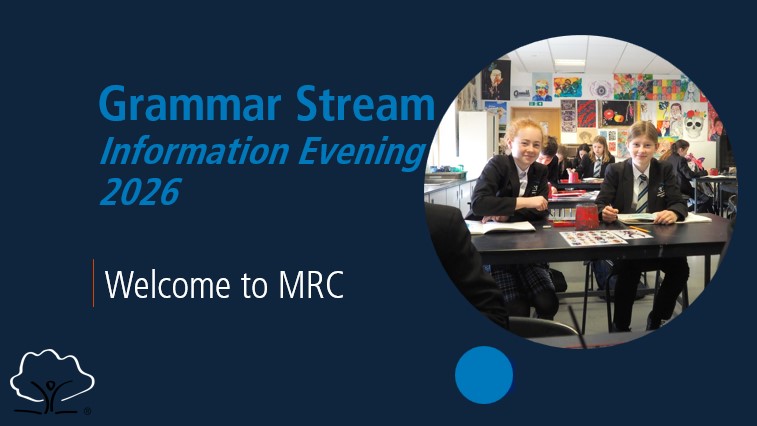 Grammar Stream
Information Evening
2026

Welcome to MRC